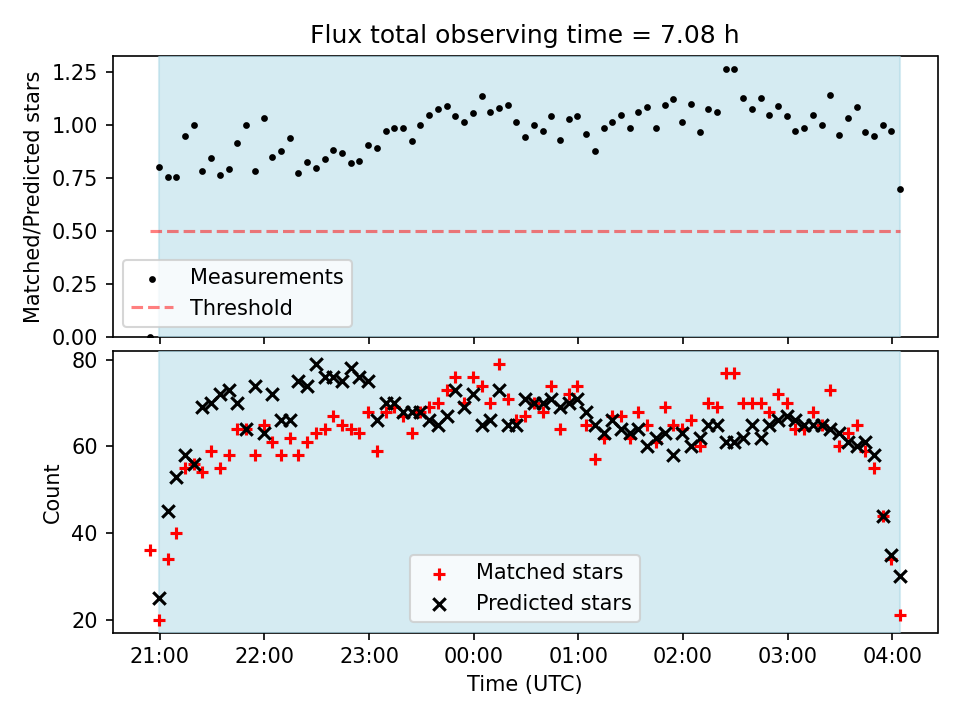 Flux total observing time = 7.08 h

Matched/Predicted stars

1.25
1.00
0.75
0.50
0.25
0.00

Measurements
Threshold

Count

80
60
40
20

Matched stars
Predicted stars

21:00 22:00 23:00 00:00 01:00 02:00 03:00 04:00

Time (UTC)